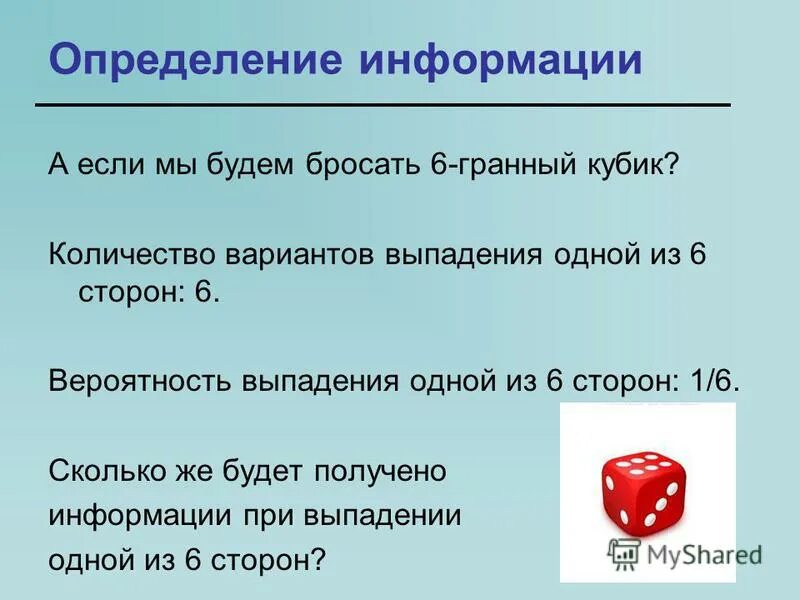 Определение информации

А если мы будем бросать 6-гранный кубик?

Количество вариантов выпадения одной из 6 сторон: 6.

Вероятность выпадения одной из 6 сторон: 1/6.

Сколько же будет получено информации при выпадении одной из 6 сторон?

MyShared